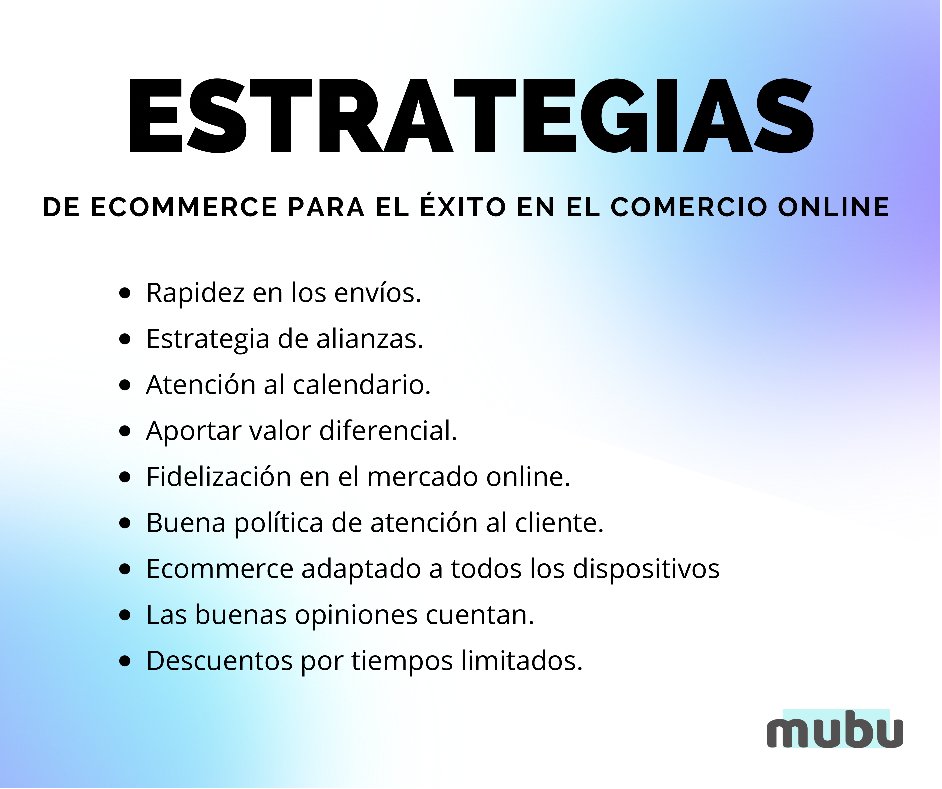 ESTRATEGIAS

DE ECOMMERCE PARA EL ÉXITO EN EL COMERCIO ONLINE

- Rapidez en los envíos.
- Estrategia de alianzas.
- Atención al calendario.
- Aportar valor diferencial.
- Fidelización en el mercado online.
- Buena política de atención al cliente.
- Ecommerce adaptado a todos los dispositivos
- Las buenas opiniones cuentan.
- Descuentos por tiempos limitados.

mubu